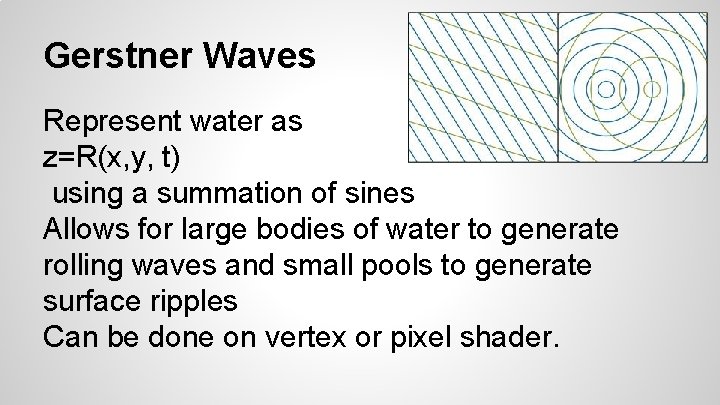 Gerstner Waves

Represent water as
z=R(x,y, t)
using a summation of sines
Allows for large bodies of water to generate rolling waves and small pools to generate surface ripples
Can be done on vertex or pixel shader.